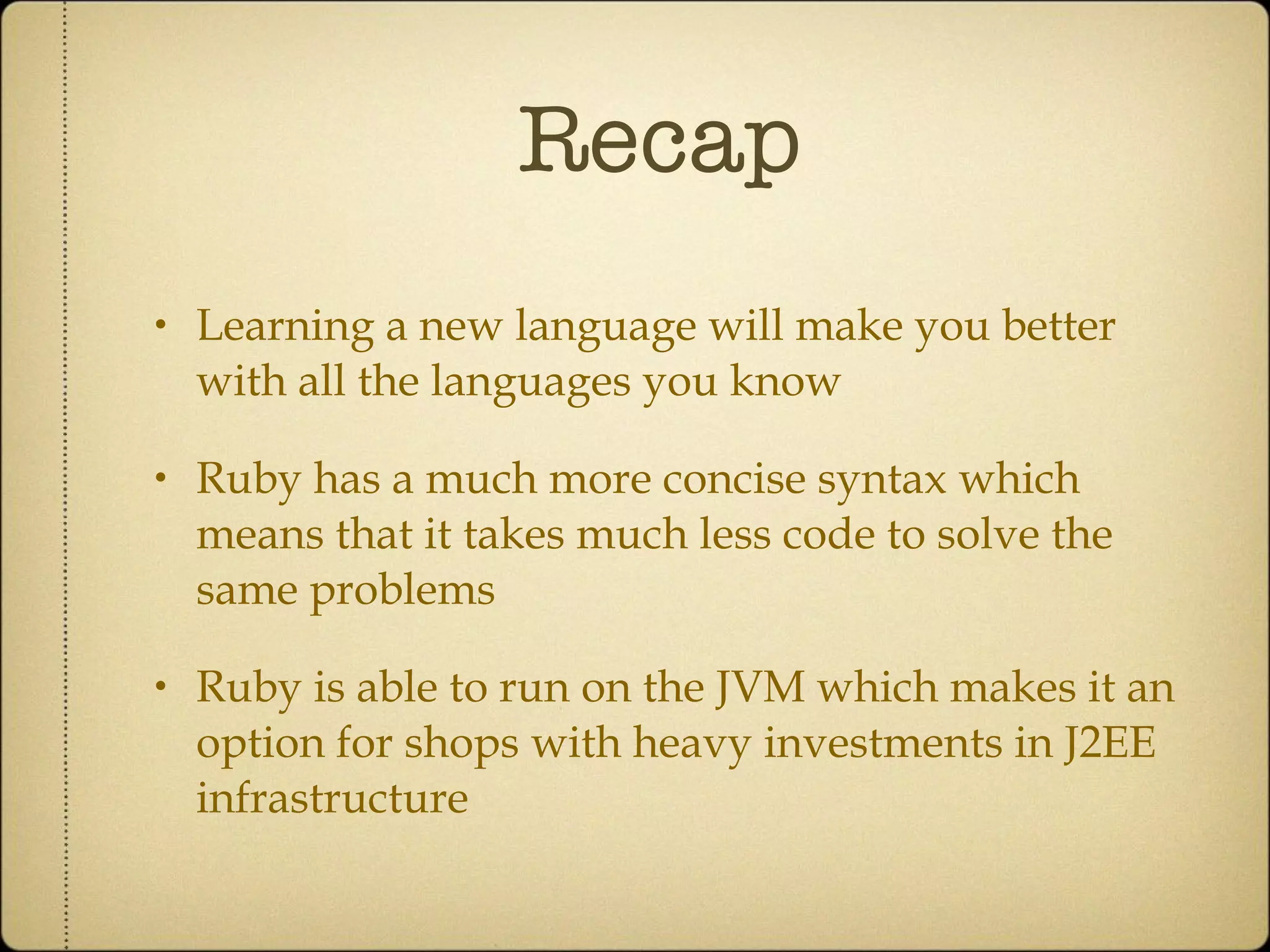 Recap

• Learning a new language will make you better with all the languages you know

• Ruby has a much more concise syntax which means that it takes much less code to solve the same problems

• Ruby is able to run on the JVM which makes it an option for shops with heavy investments in J2EE infrastructure